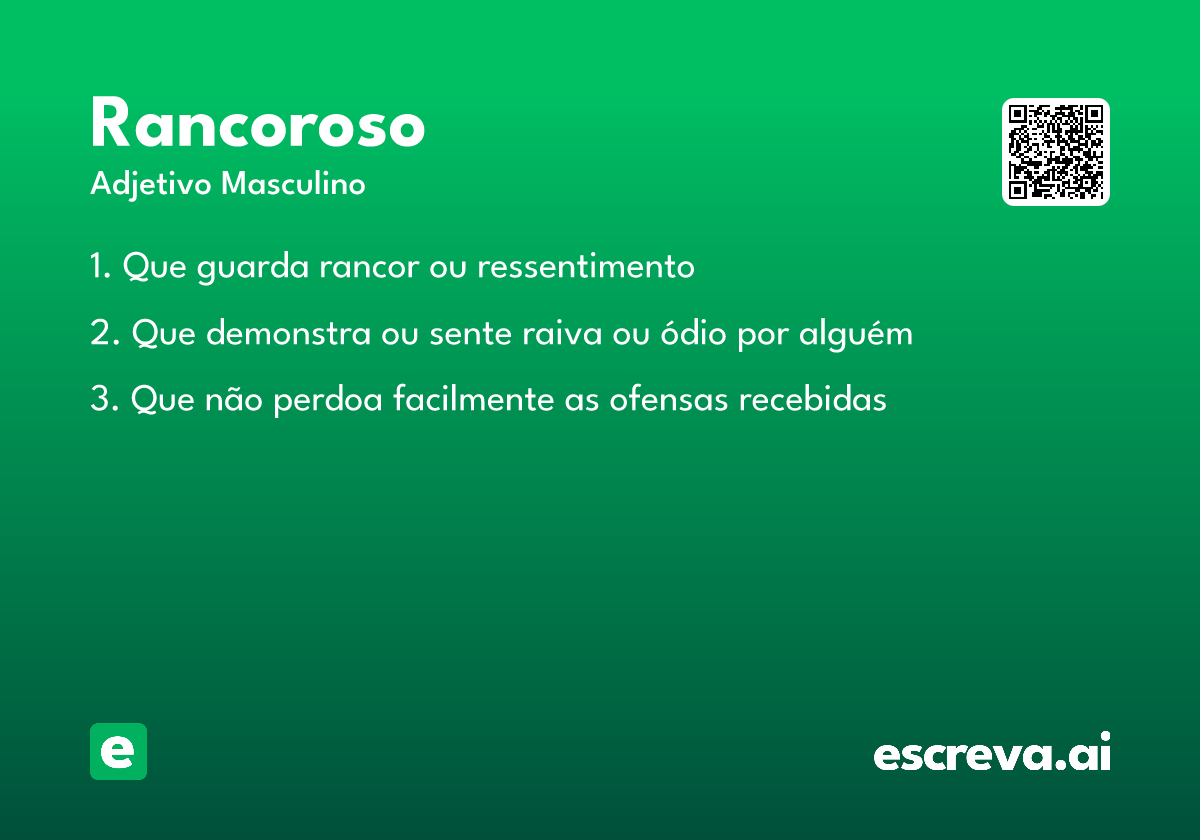 Rancoroso
Adjetivo Masculino

1. Que guarda rancor ou ressentimento

2. Que demonstra ou sente raiva ou ódio por alguém

3. Que não perdoa facilmente as ofensas recebidas

e

escreva.ai